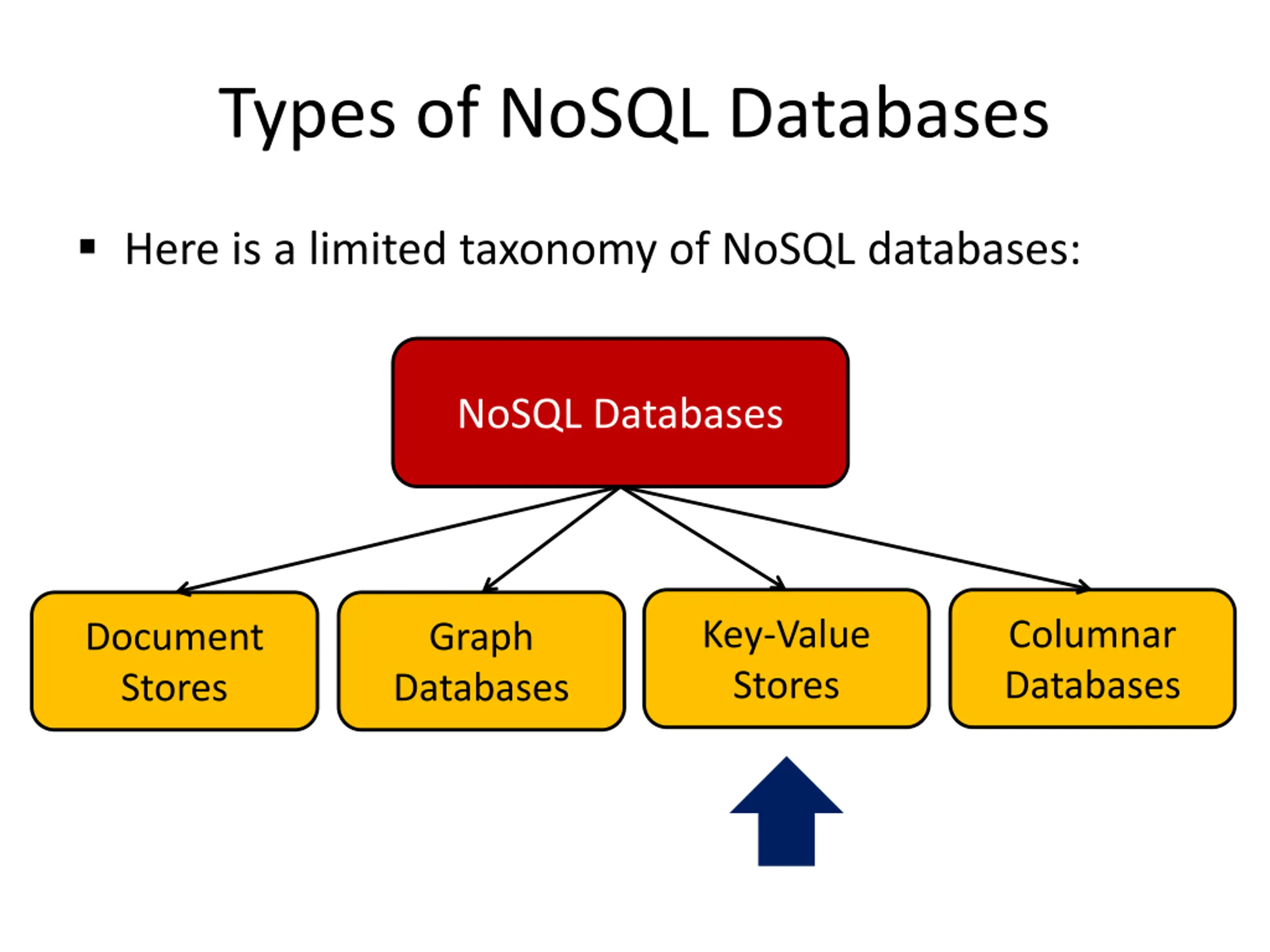 Types of NoSQL Databases

▪ Here is a limited taxonomy of NoSQL databases:

NoSQL Databases

Document Stores

Graph Databases

Key-Value Stores

Columnar Databases